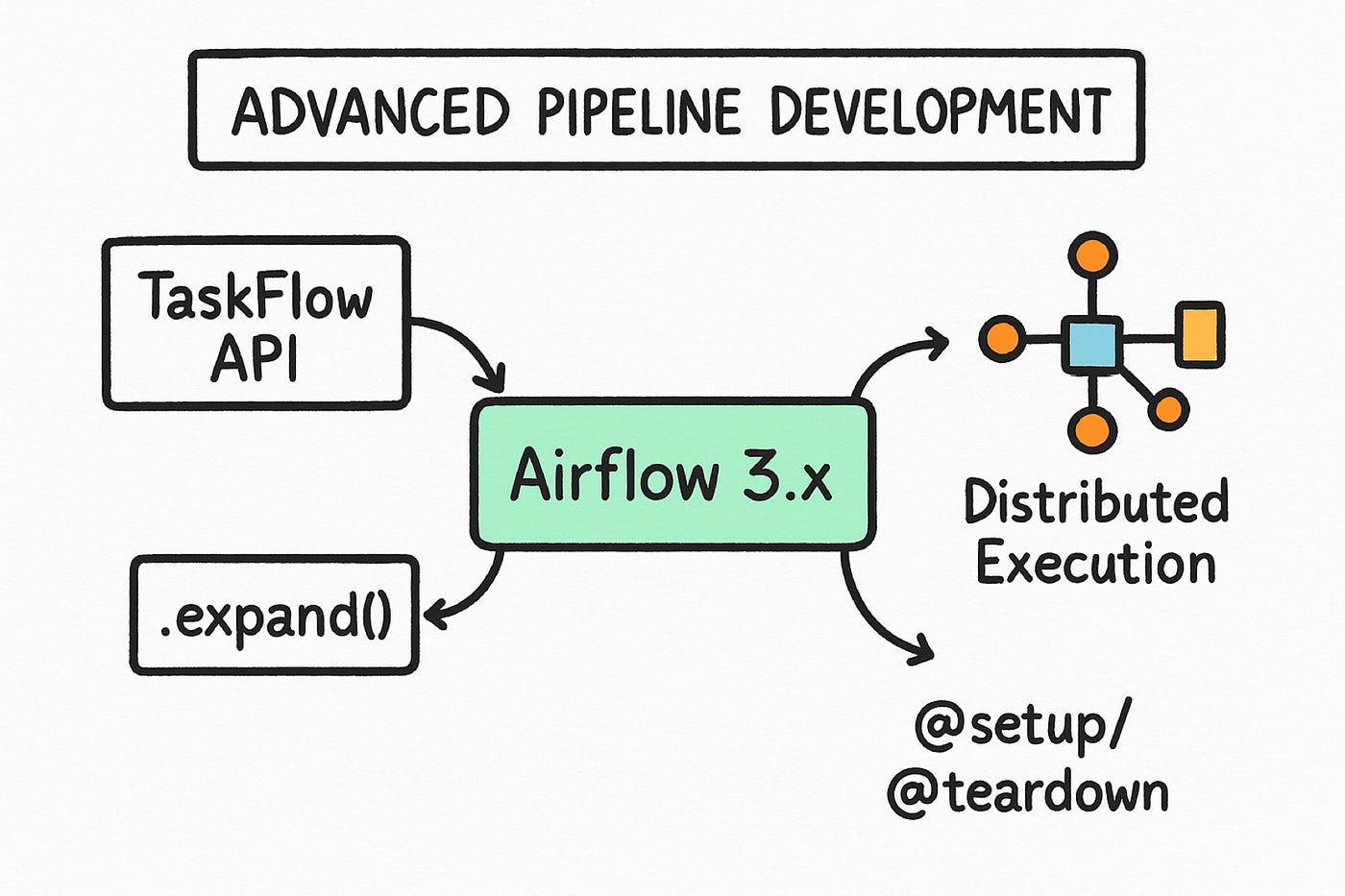 ADVANCED PIPELINE DEVELOPMENT

TaskFlow API

Airflow 3.x

Distributed Execution

.expand()

@setup/
@teardown